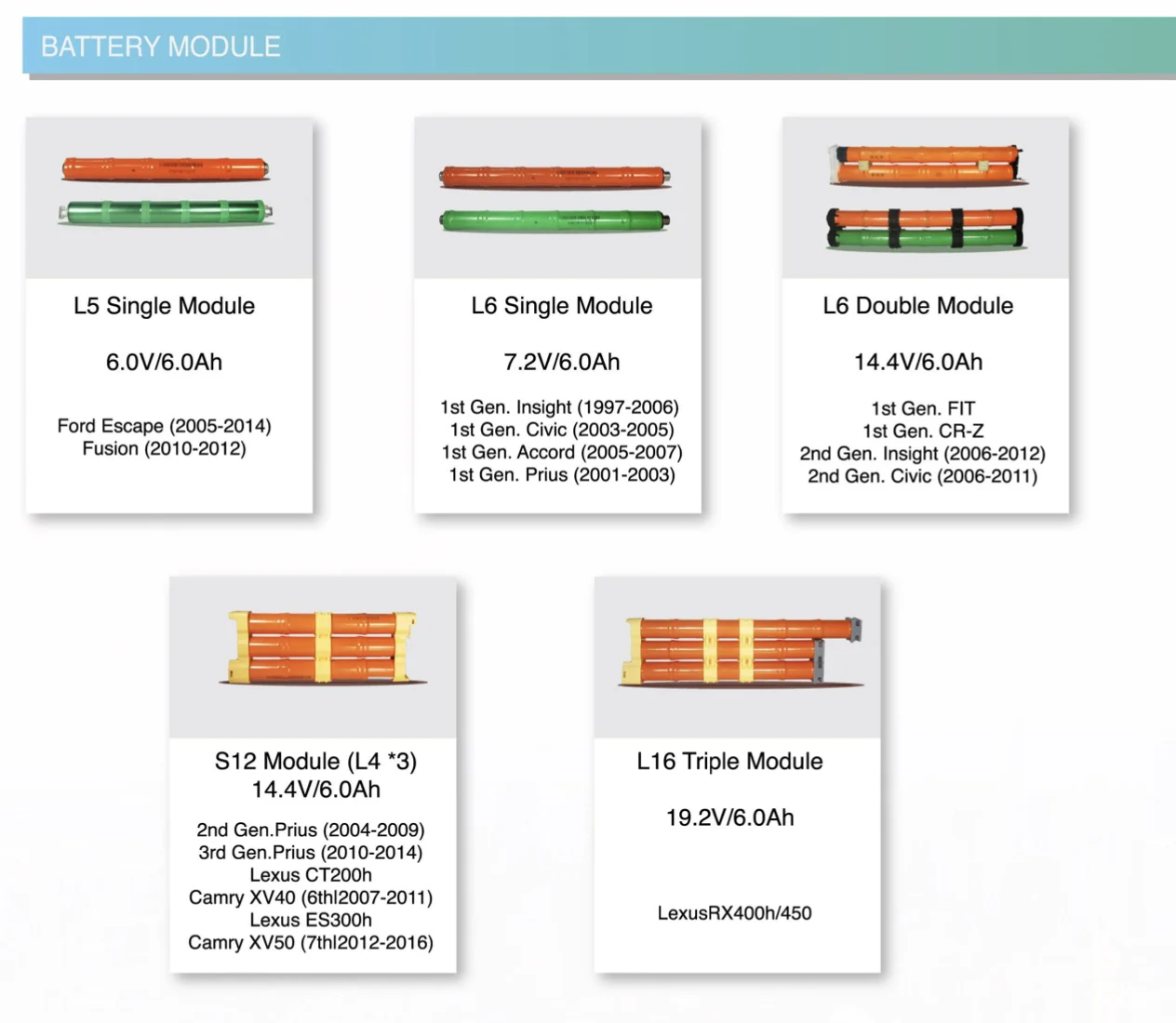 BATTERY MODULE

L5 Single Module

6.0V/6.0Ah

Ford Escape (2005-2014)
Fusion (2010-2012)

L6 Single Module

7.2V/6.0Ah

1st Gen. Insight (1997-2006)
1st Gen. Civic (2003-2005)
1st Gen. Accord (2005-2007)
1st Gen. Prius (2001-2003)

L6 Double Module

14.4V/6.0Ah

1st Gen. FIT
1st Gen. CR-Z
2nd Gen. Insight (2006-2012)
2nd Gen. Civic (2006-2011)

S12 Module (L4 *3)
14.4V/6.0Ah

2nd Gen.Prius (2004-2009)
3rd Gen.Prius (2010-2014)
Lexus CT200h
Camry XV40 (6thl2007-2011)
Lexus ES300h
Camry XV50 (7thl2012-2016)

L16 Triple Module

19.2V/6.0Ah

LexusRX400h/450